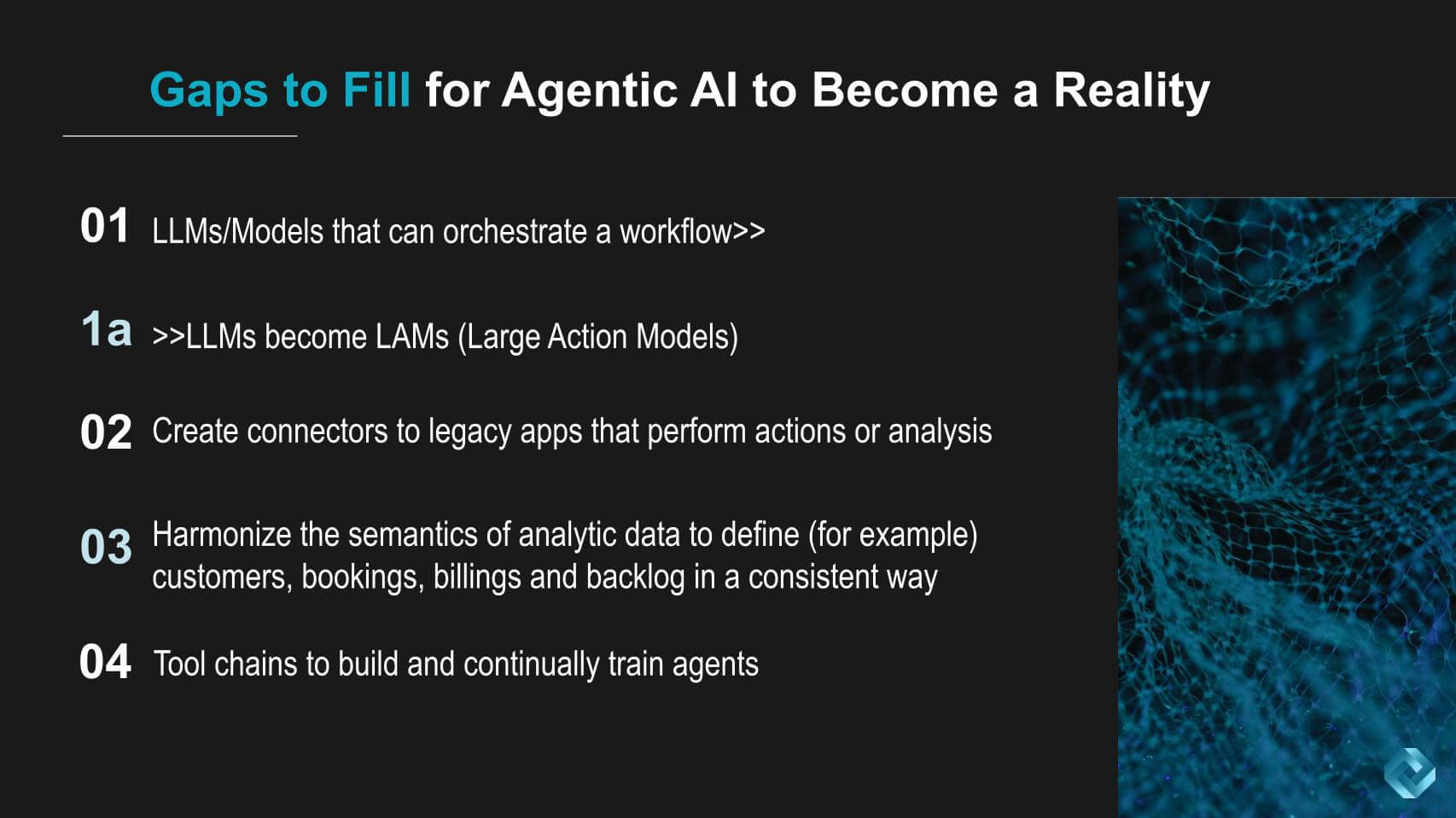 Gaps to Fill for Agentic AI to Become a Reality

01 LLMs/Models that can orchestrate a workflow>>

1a >>LLMs become LAMs (Large Action Models)

02 Create connectors to legacy apps that perform actions or analysis

03 Harmonize the semantics of analytic data to define (for example) customers, bookings, billings and backlog in a consistent way

04 Tool chains to build and continually train agents